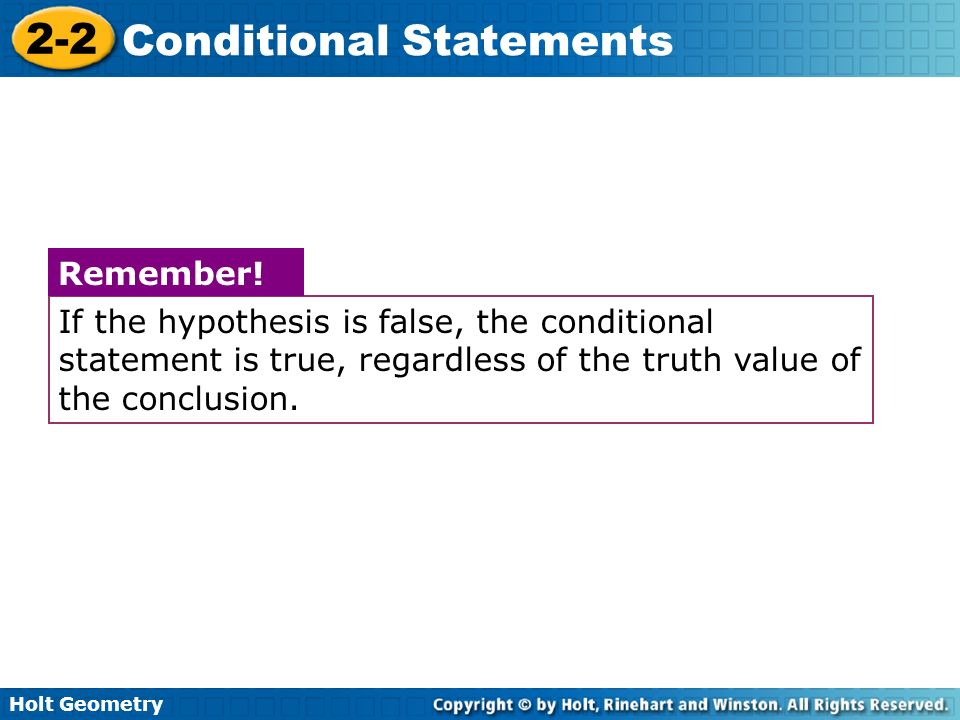 2-2 Conditional Statements

Remember!

If the hypothesis is false, the conditional statement is true, regardless of the truth value of the conclusion.

Holt Geometry

Copyright © by Holt, Rinehart and Winston. All Rights Reserved.